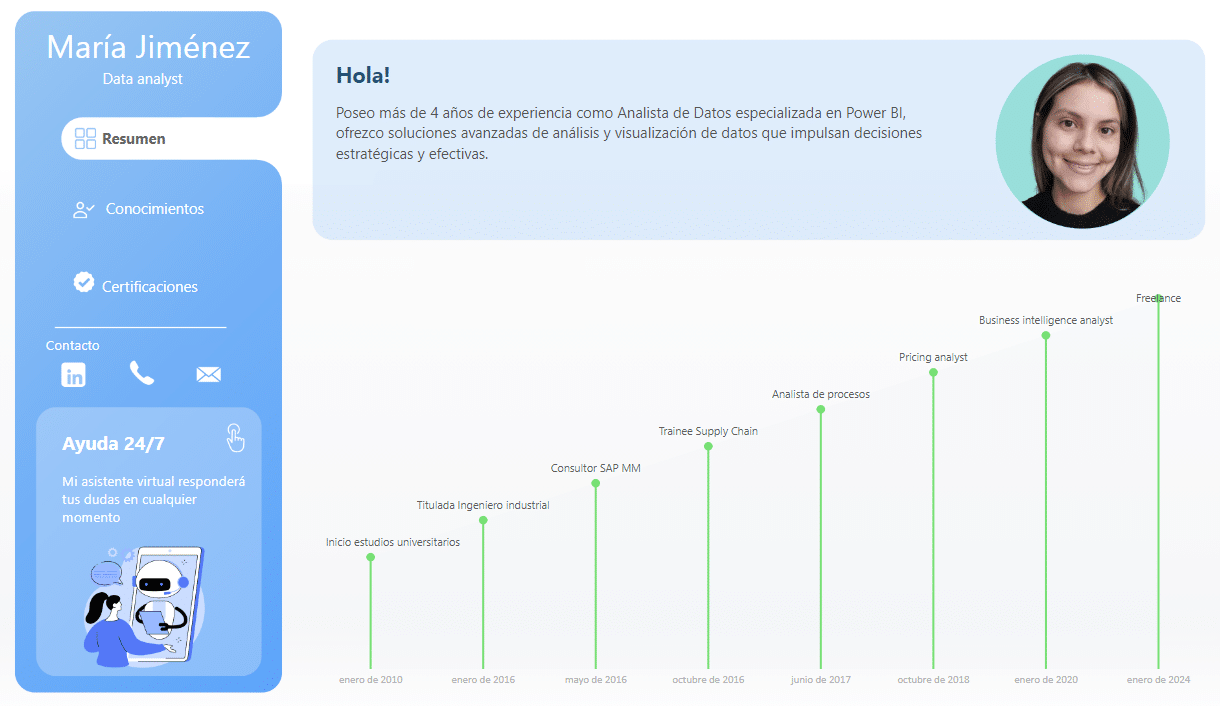 María Jiménez
Data analyst

Resumen

Conocimientos

Certificaciones

Contacto

Ayuda 24/7

Mi asistente virtual responderá tus dudas en cualquier momento

Hola!

Poseo más de 4 años de experiencia como Analista de Datos especializada en Power BI, ofrezco soluciones avanzadas de análisis y visualización de datos que impulsan decisiones estratégicas y efectivas.

Inicio estudios universitarios
Titulada Ingeniero industrial
Consultor SAP MM
Trainee Supply Chain
Analista de procesos
Pricing analyst
Business intelligence analyst
Freelance

enero de 2010
enero de 2016
mayo de 2016
octubre de 2016
junio de 2017
octubre de 2018
enero de 2020
enero de 2024